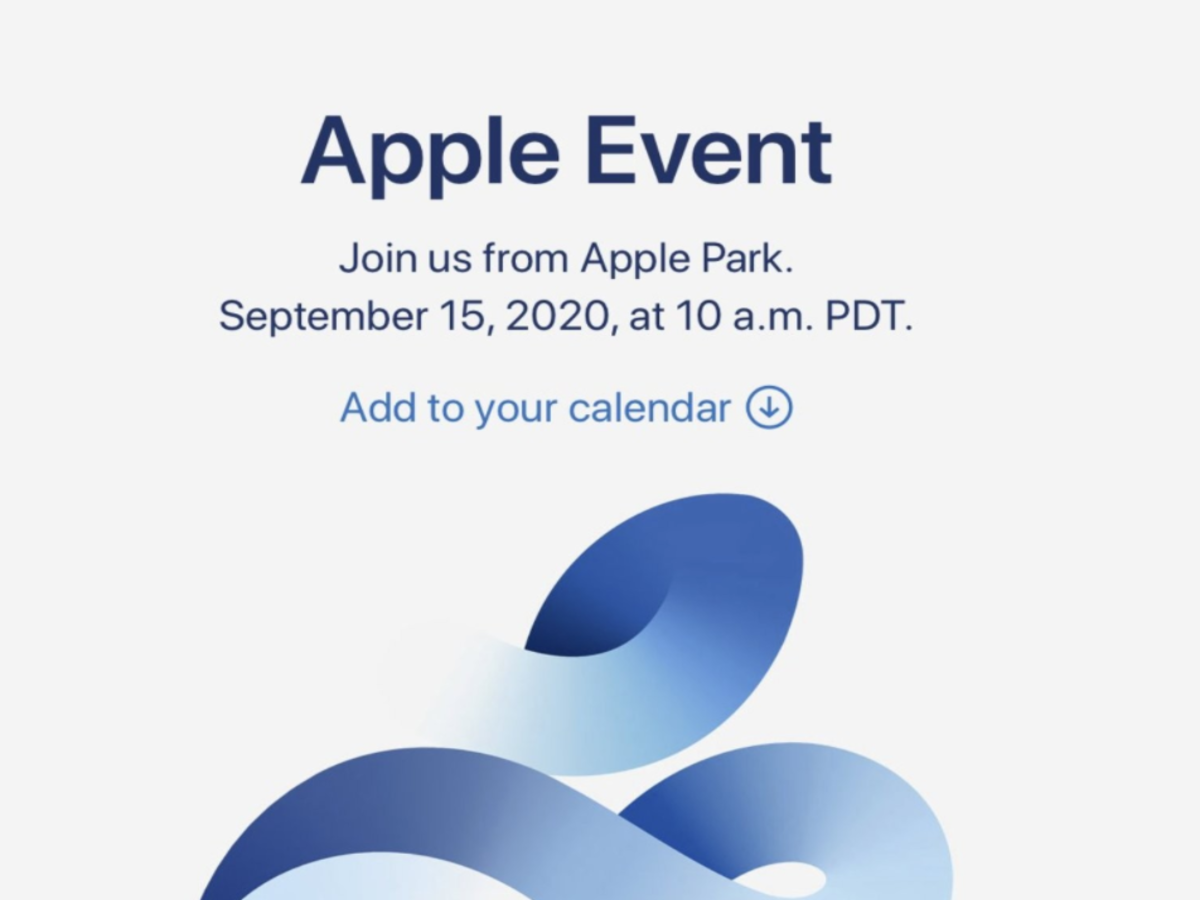 Apple Event

Join us from Apple Park.
September 15, 2020, at 10 a.m. PDT.

Add to your calendar